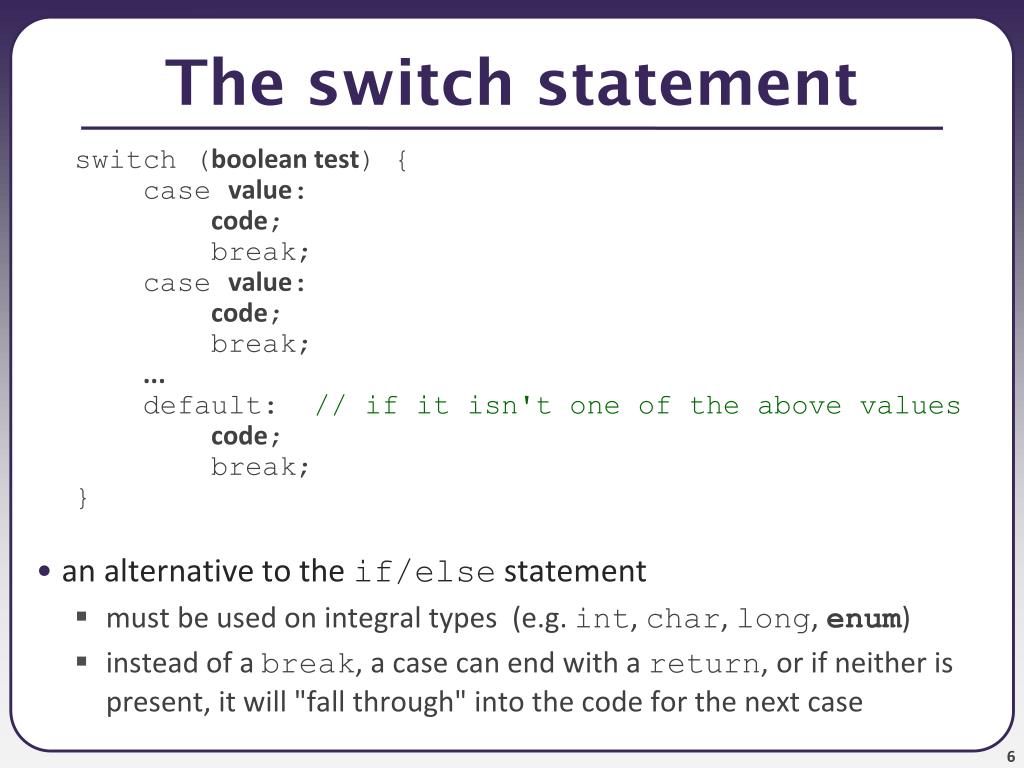 The switch statement

switch (boolean test) {
case value:
code;
break;
case value:
code;
break;
...
default: // if it isn't one of the above values
code;
break;
}

• an alternative to the if/else statement
▪ must be used on integral types (e.g. int, char, long, enum)
▪ instead of a break, a case can end with a return, or if neither is present, it will "fall through" into the code for the next case

6